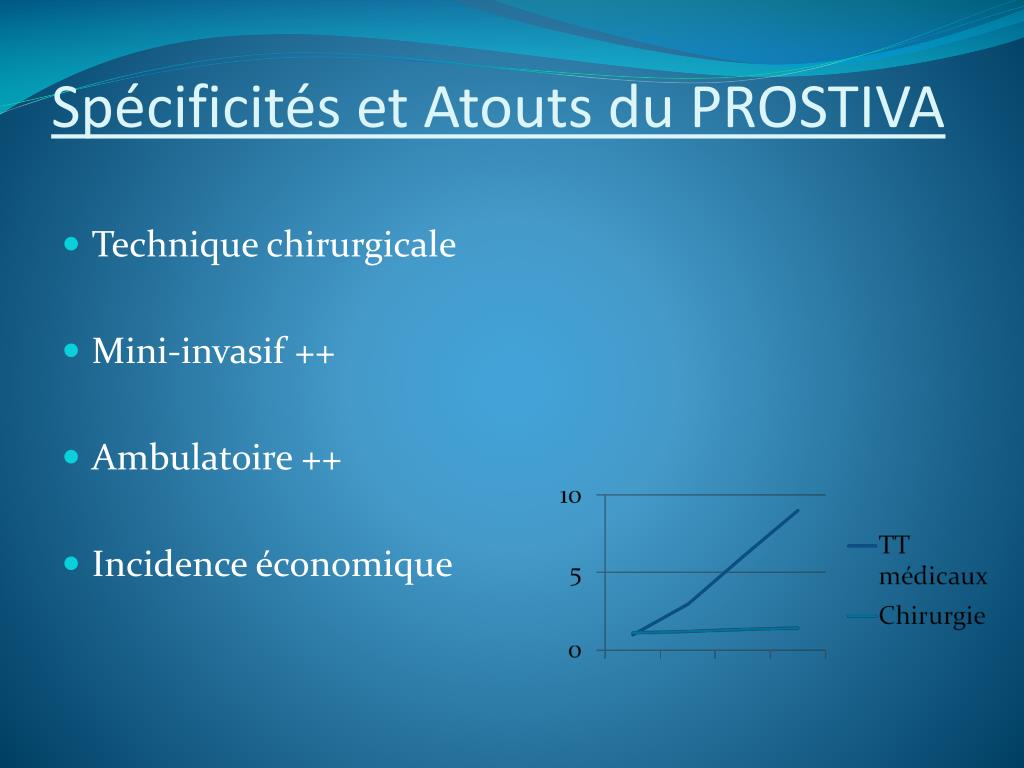 Spécificités et Atouts du PROSTIVA

Technique chirurgicale

Mini-invasif ++

Ambulatoire ++

Incidence économique

10
5
0

TT médicaux
Chirurgie